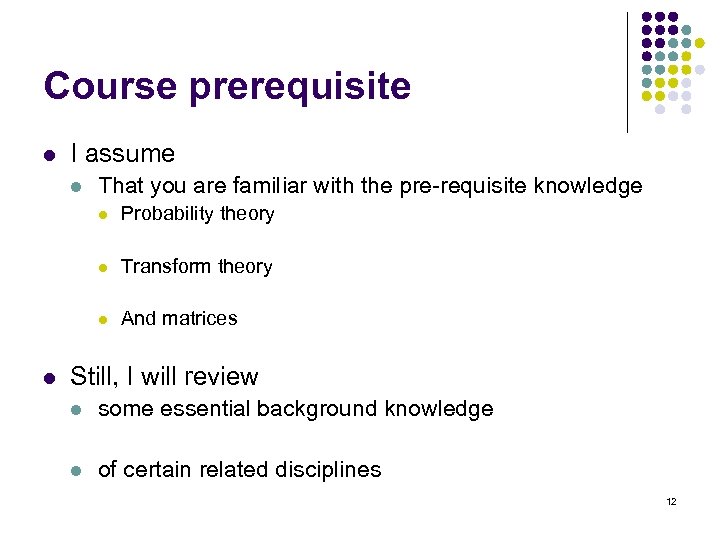 Course prerequisite

- I assume
  - That you are familiar with the pre-requisite knowledge
    - Probability theory
    - Transform theory
    - And matrices
- Still, I will review
  - some essential background knowledge
  - of certain related disciplines

12